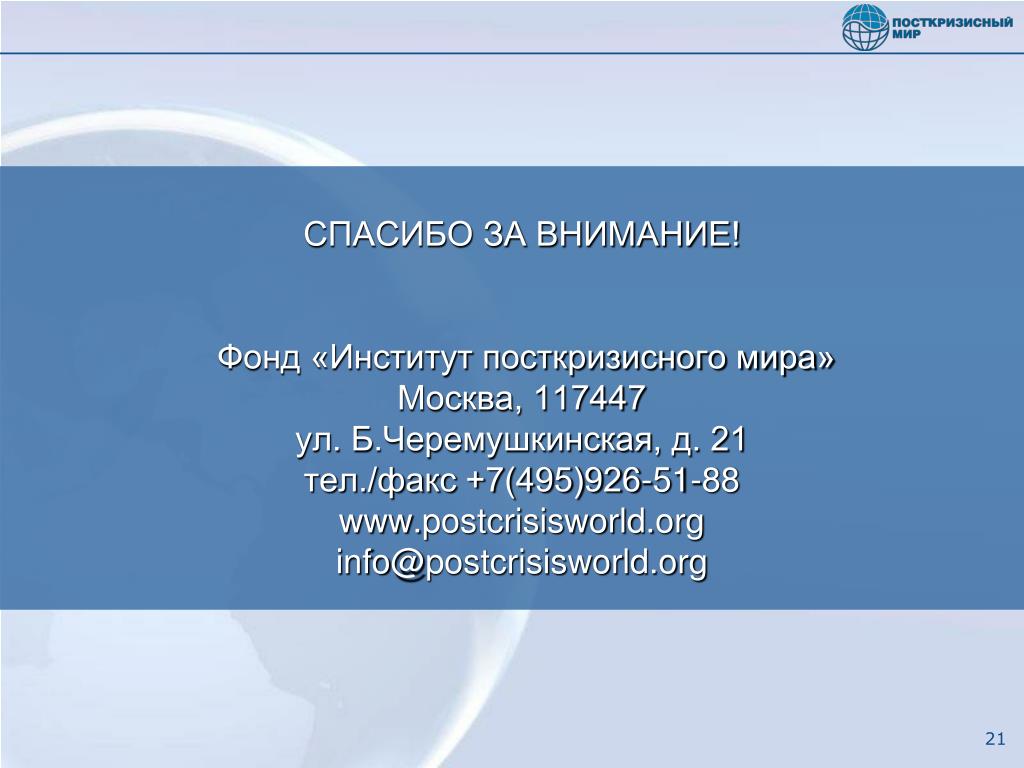 ПОСТКРИЗИСНЫЙ МИР

СПАСИБО ЗА ВНИМАНИЕ!

Фонд «Институт посткризисного мира»
Москва, 117447
ул. Б.Черемушкинская, д. 21
тел./факс +7(495)926-51-88
www.postcrisisworld.org
info@postcrisisworld.org

21